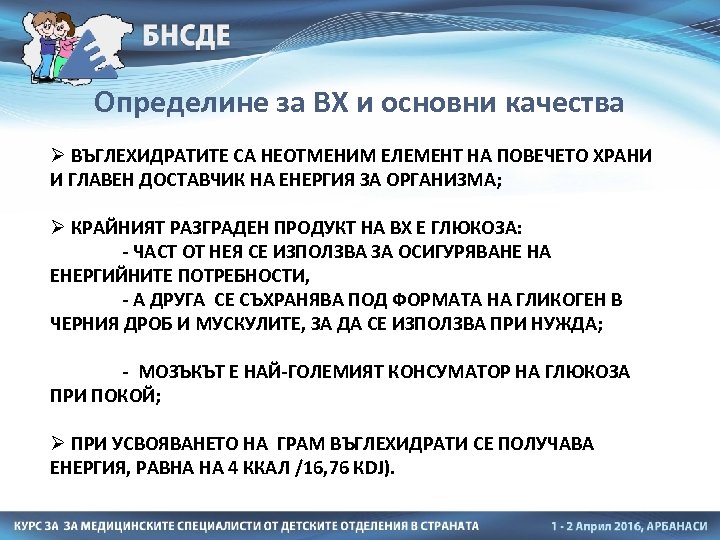 БНСДЕ

Определине за ВХ и основни качества

➢ ВЪГЛЕХИДРАТИТЕ СА НЕОТМЕНИМ ЕЛЕМЕНТ НА ПОВЕЧЕТО ХРАНИ И ГЛАВЕН ДОСТАВЧИК НА ЕНЕРГИЯ ЗА ОРГАНИЗМА;

➢ КРАЙНИЯТ РАЗГРАДЕН ПРОДУКТ НА ВХ Е ГЛЮКОЗА:
- ЧАСТ ОТ НЕЯ СЕ ИЗПОЛЗВА ЗА ОСИГУРЯВАНЕ НА ЕНЕРГИЙНИТЕ ПОТРЕБНОСТИ,
- А ДРУГА СЕ СЪХРАНЯВА ПОД ФОРМАТА НА ГЛИКОГЕН В ЧЕРНИЯ ДРОБ И МУСКУЛИТЕ, ЗА ДА СЕ ИЗПОЛЗВА ПРИ НУЖДА;

- МОЗЪКЪТ Е НАЙ-ГОЛЕМИЯТ КОНСУМАТОР НА ГЛЮКОЗА ПРИ ПОКОЙ;

➢ ПРИ УСВОЯВАНЕТО НА ГРАМ ВЪГЛЕХИДРАТИ СЕ ПОЛУЧАВА ЕНЕРГИЯ, РАВНА НА 4 ККАЛ /16,76 KDJ).

КУРС ЗА ЗА МЕДИЦИНСКИТЕ СПЕЦИАЛИСТИ ОТ ДЕТСКИТЕ ОТДЕЛЕНИЯ В СТРАНАТА

1 - 2 Април 2016, АРБАНАСИ